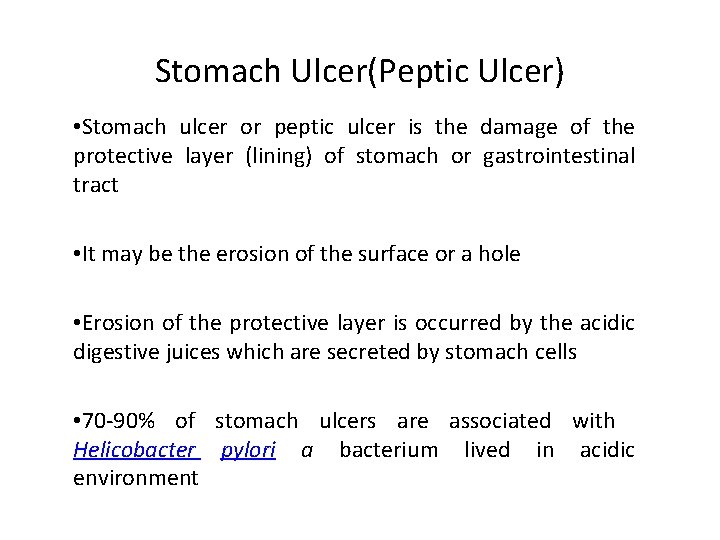 Stomach Ulcer(Peptic Ulcer)

•Stomach ulcer or peptic ulcer is the damage of the protective layer (lining) of stomach or gastrointestinal tract

•It may be the erosion of the surface or a hole

•Erosion of the protective layer is occurred by the acidic digestive juices which are secreted by stomach cells

•70-90% of stomach ulcers are associated with Helicobacter pylori a bacterium lived in acidic environment